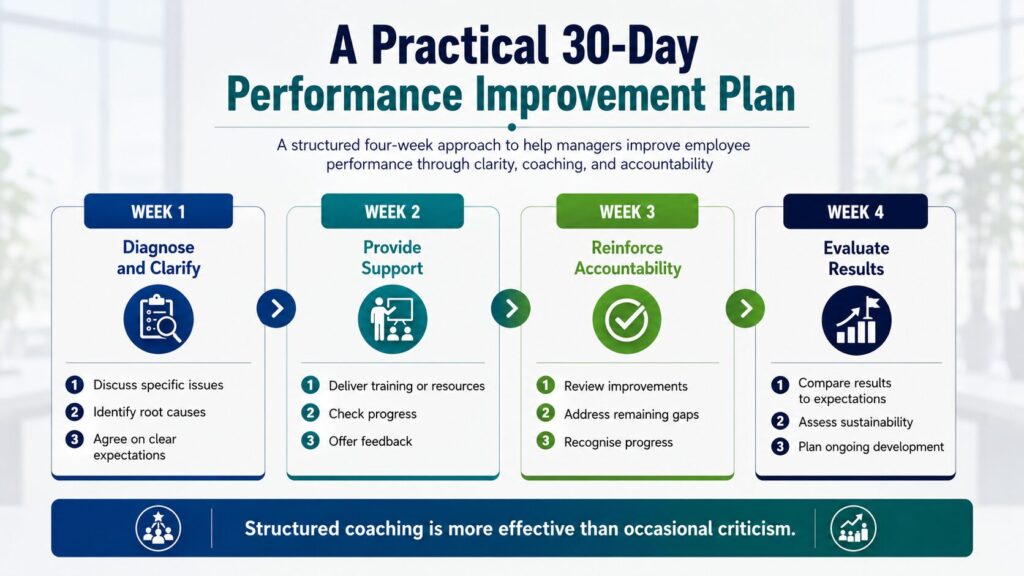 A Practical 30-Day Performance Improvement Plan

A structured four-week approach to help managers improve employee performance through clarity, coaching, and accountability

WEEK 1
Diagnose and Clarify
1 Discuss specific issues
2 Identify root causes
3 Agree on clear expectations

WEEK 2
Provide Support
1 Deliver training or resources
2 Check progress
3 Offer feedback

WEEK 3
Reinforce Accountability
1 Review improvements
2 Address remaining gaps
3 Recognise progress

WEEK 4
Evaluate Results
1 Compare results to expectations
2 Assess sustainability
3 Plan ongoing development

Structured coaching is more effective than occasional criticism.